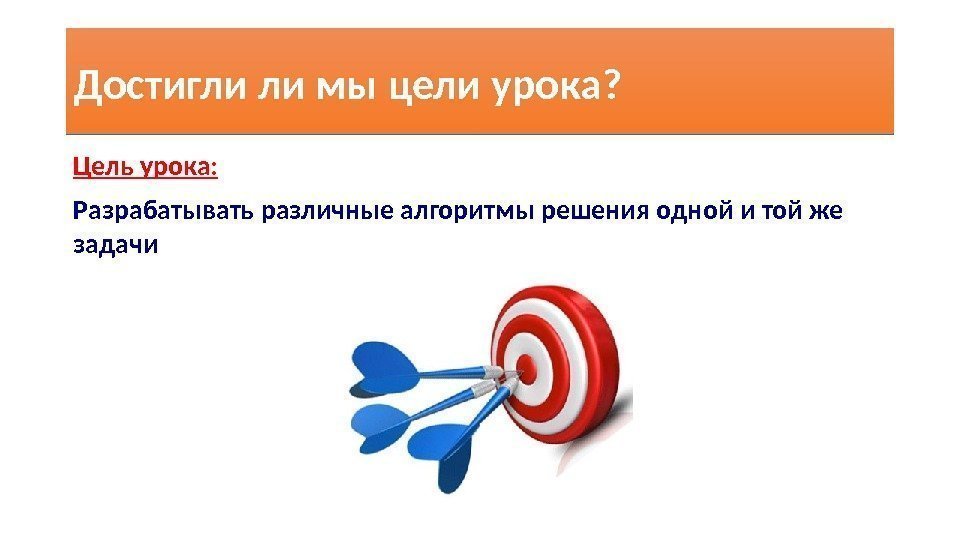 Достигли ли мы цели урока?

Цель урока:

Разрабатывать различные алгоритмы решения одной и той же задачи